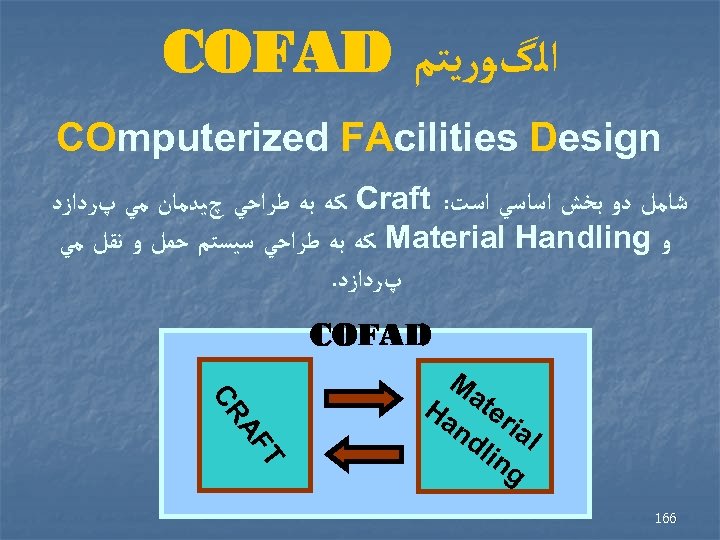 الگوريتم COFAD

COmputerized FAcilities Design

شامل دو بخش اساسي است: Craft كه به طراحي چيدمان مي پردازد و Material Handling كه به طراحي سيستم حمل و نقل مي پردازد.

COFAD

CRAFT

Material Handling

166